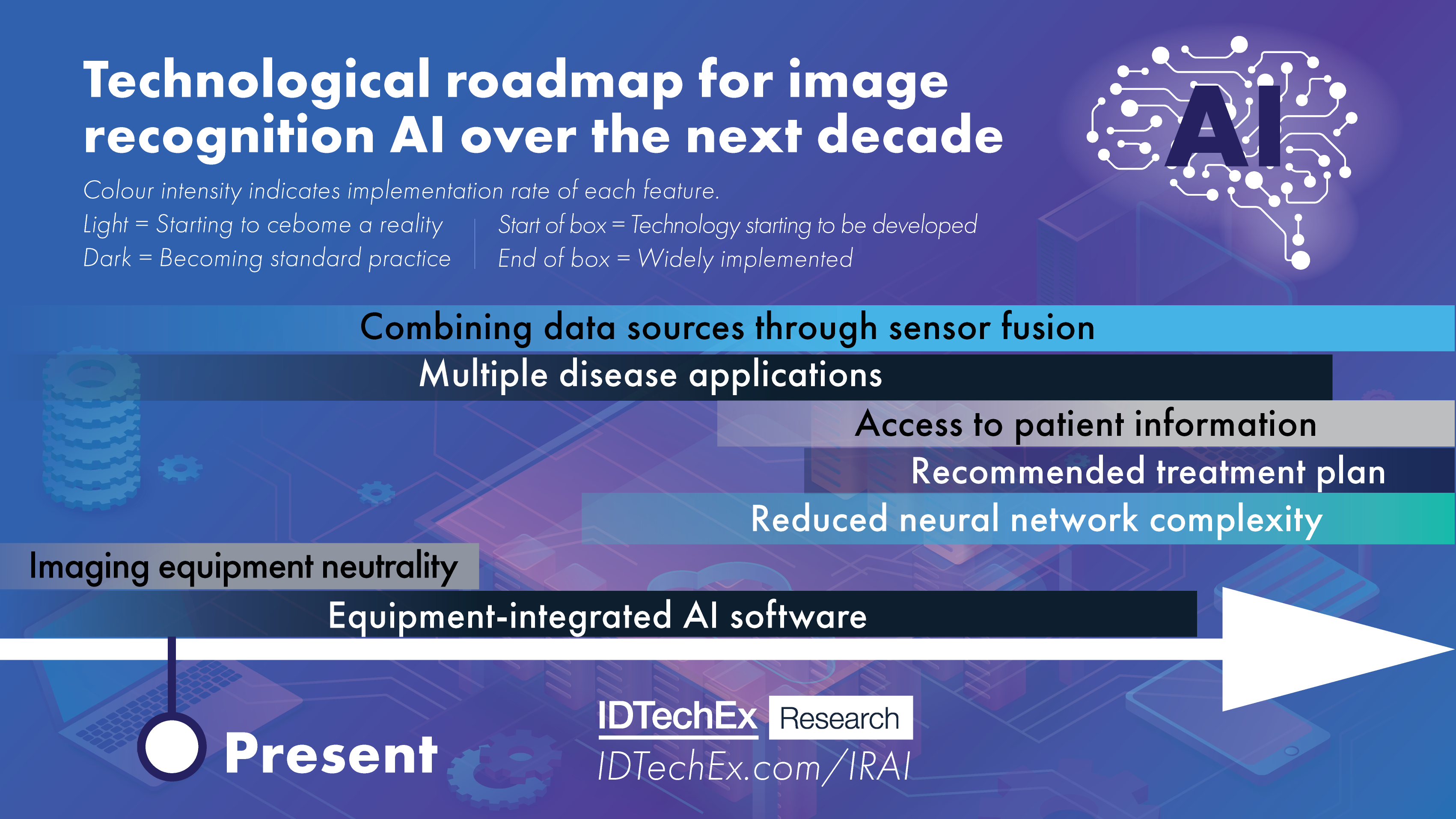 Technological roadmap for image recognition AI over the next decade

AI

Colour intensity indicates implementation rate of each feature.

Light = Starting to cebome a reality
Dark = Becoming standard practice

Start of box = Technology starting to be developed
End of box = Widely implemented

Combining data sources through sensor fusion

Multiple disease applications

Access to patient information

Recommended treatment plan

Reduced neural network complexity

Imaging equipment neutrality

Equipment-integrated AI software

Present

IDTechEx Research
IDTechEx.com/IRAI